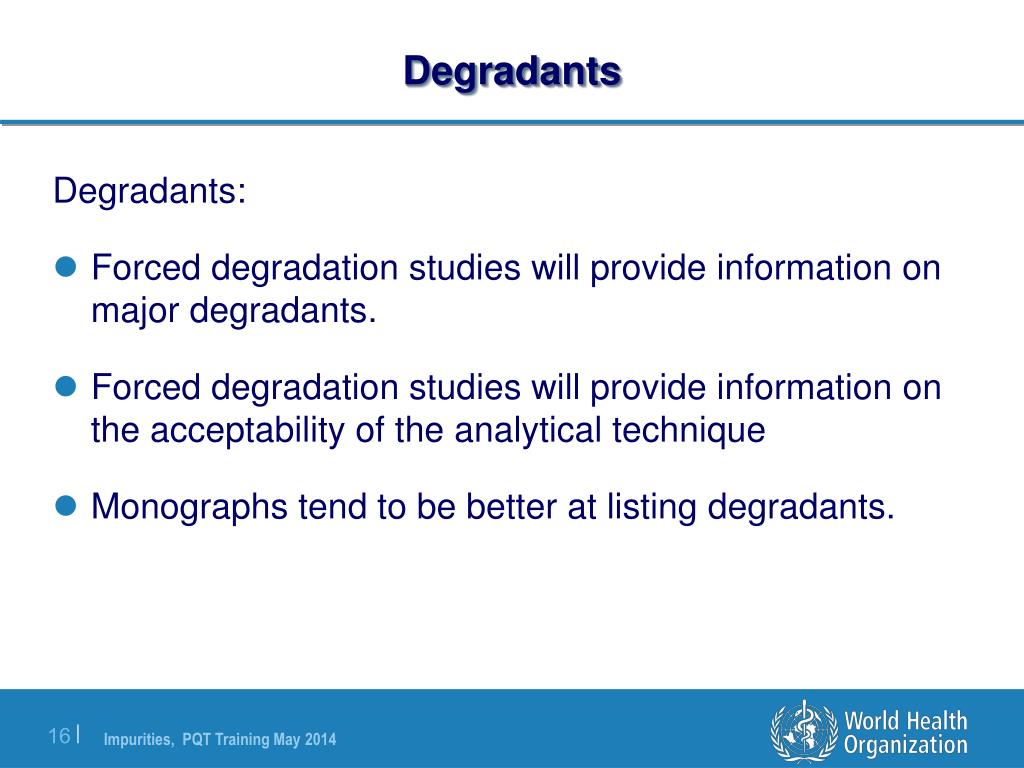 Degradants

Degradants:

- Forced degradation studies will provide information on major degradants.

- Forced degradation studies will provide information on the acceptability of the analytical technique

- Monographs tend to be better at listing degradants.

16 | Impurities, PQT Training May 2014

World Health Organization